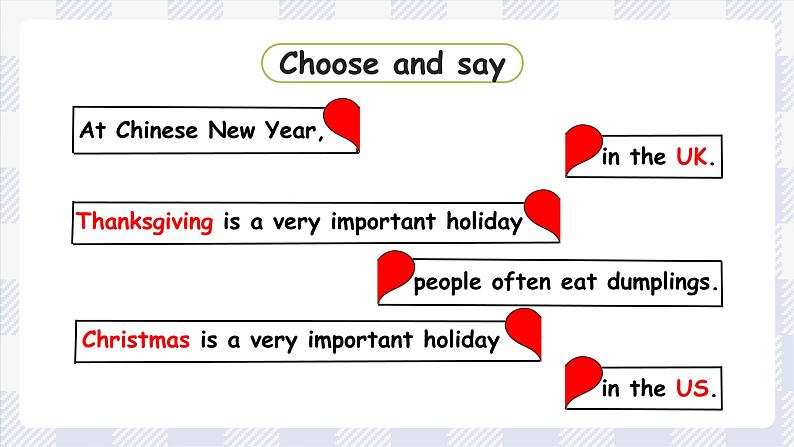 Choose and say

At Chinese New Year,

in the UK.

Thanksgiving is a very important holiday

people often eat dumplings.

Christmas is a very important holiday

in the US.